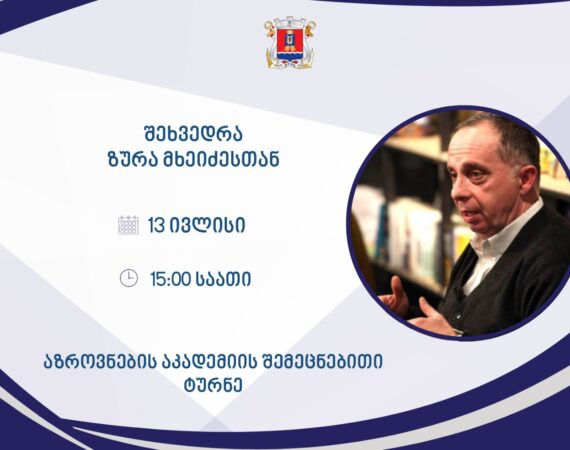 შეხვედრა
ზურა მხეიძესთან

13 ივლისი

15:00 საათი

აზროვნების აკადემიის შემეცნებითი ტურნე